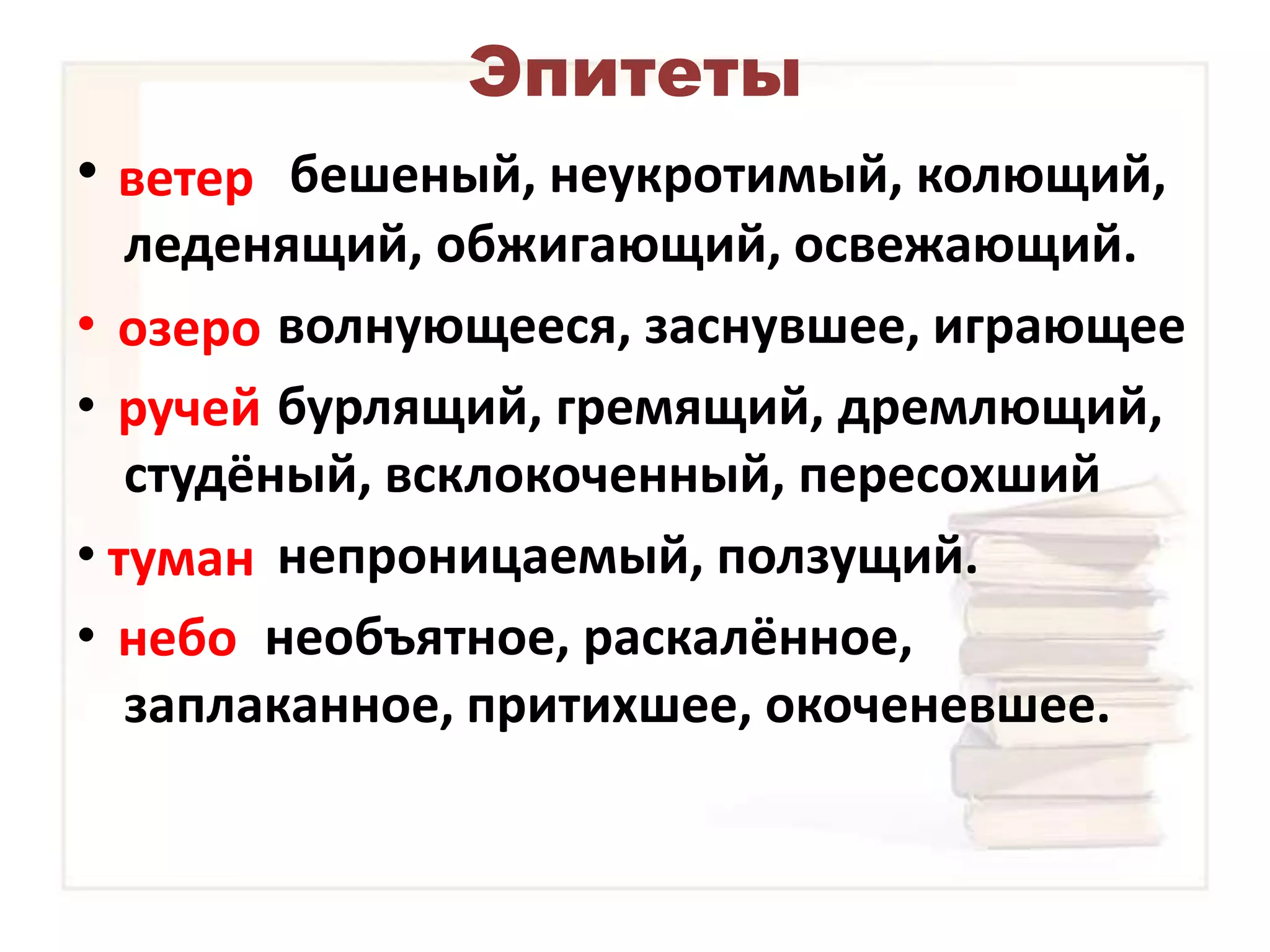 Эпитеты

• ветер бешеный, неукротимый, колющий, леденящий, обжигающий, освежающий.
• озеро волнующееся, заснувшее, играющее
• ручей бурлящий, гремящий, дремлющий, студёный, всклокоченный, пересохший
• туман непроницаемый, ползущий.
• небо необъятное, раскалённое, заплаканное, притихшее, окоченевшее.